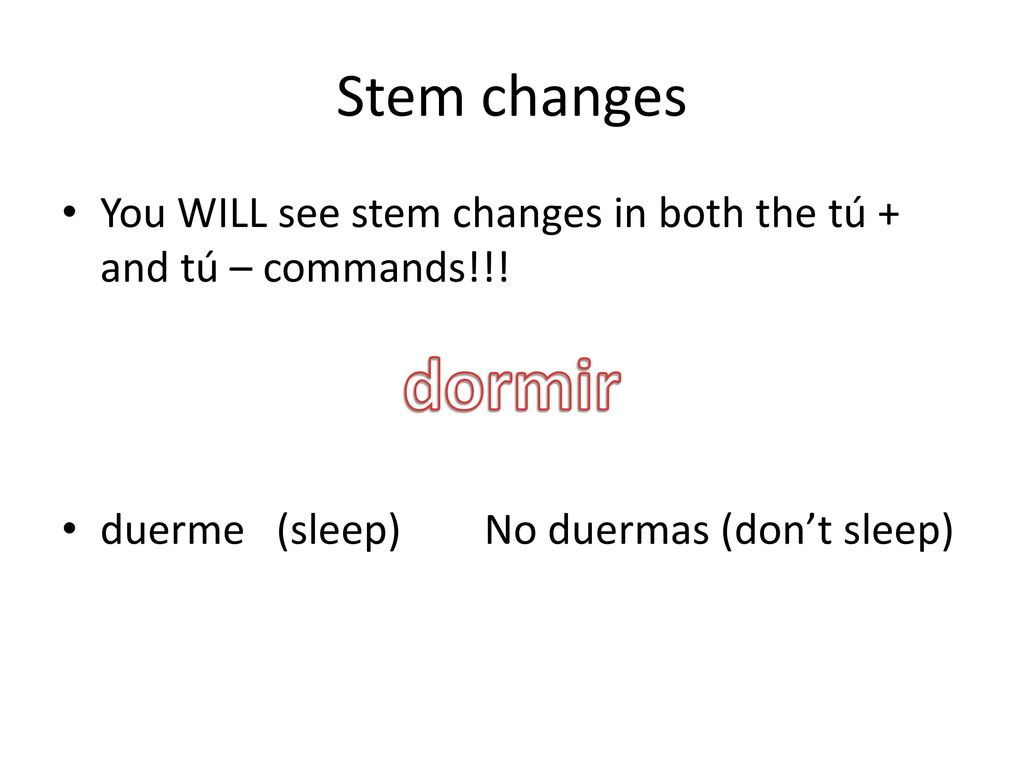 Stem changes

• You WILL see stem changes in both the tú + and tú – commands!!!

dormir

• duerme (sleep) No duermas (don't sleep)